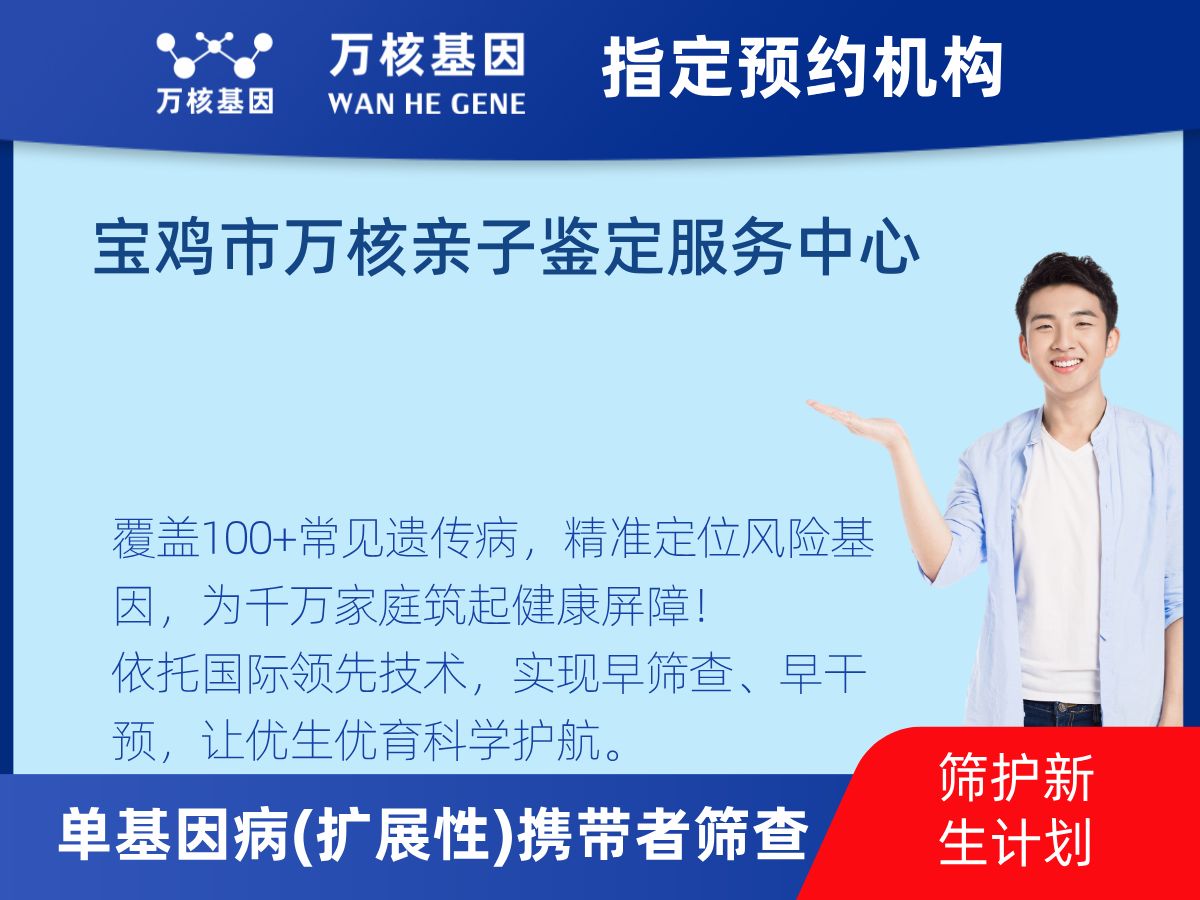 万核基因

万核基因
WAN HE GENE

指定预约机构

宝鸡市万核亲子鉴定服务中心

覆盖100+常见遗传病，精准定位风险基因，为千万家庭筑起健康屏障！
依托国际领先技术，实现早筛查、早干预，让优生优育科学护航。

单基因病(扩展性)携带者筛查

筛护新生计划